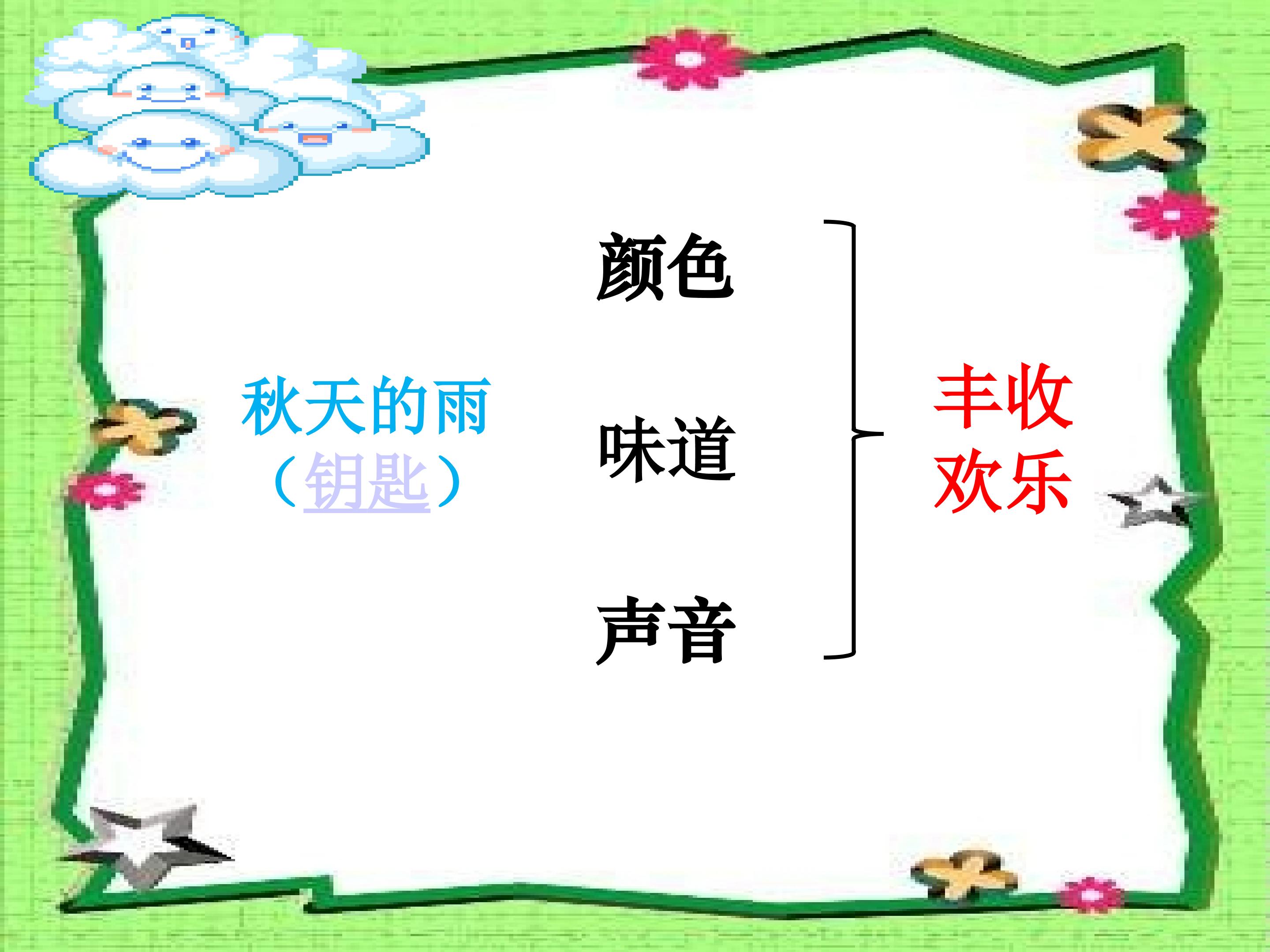 秋天的雨
（钥匙）

颜色

味道

声音

丰收
欢乐